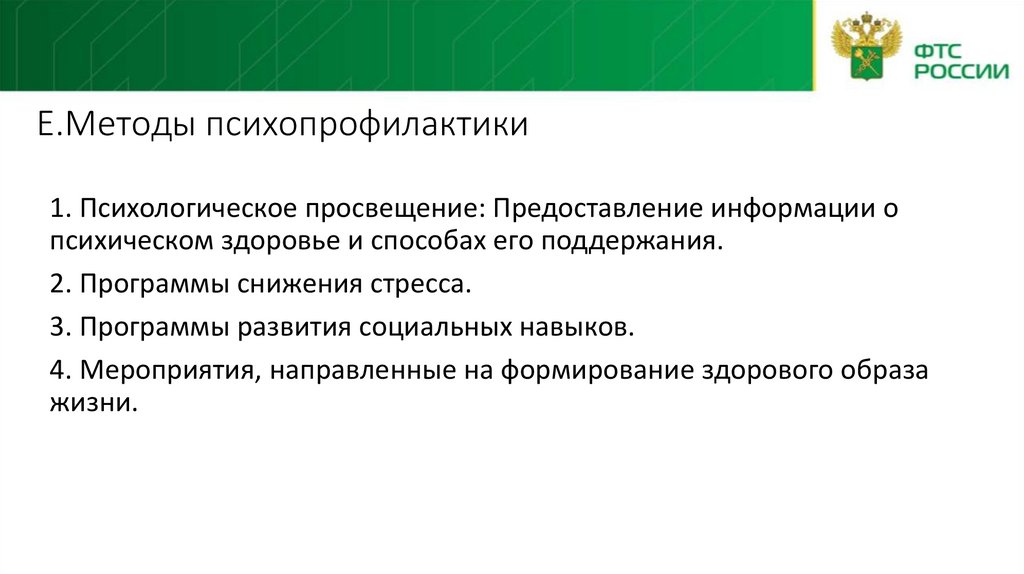 ФТС РОССИИ

Е.Методы психопрофилактики

1. Психологическое просвещение: Предоставление информации о психическом здоровье и способах его поддержания.

2. Программы снижения стресса.

3. Программы развития социальных навыков.

4. Мероприятия, направленные на формирование здорового образа жизни.